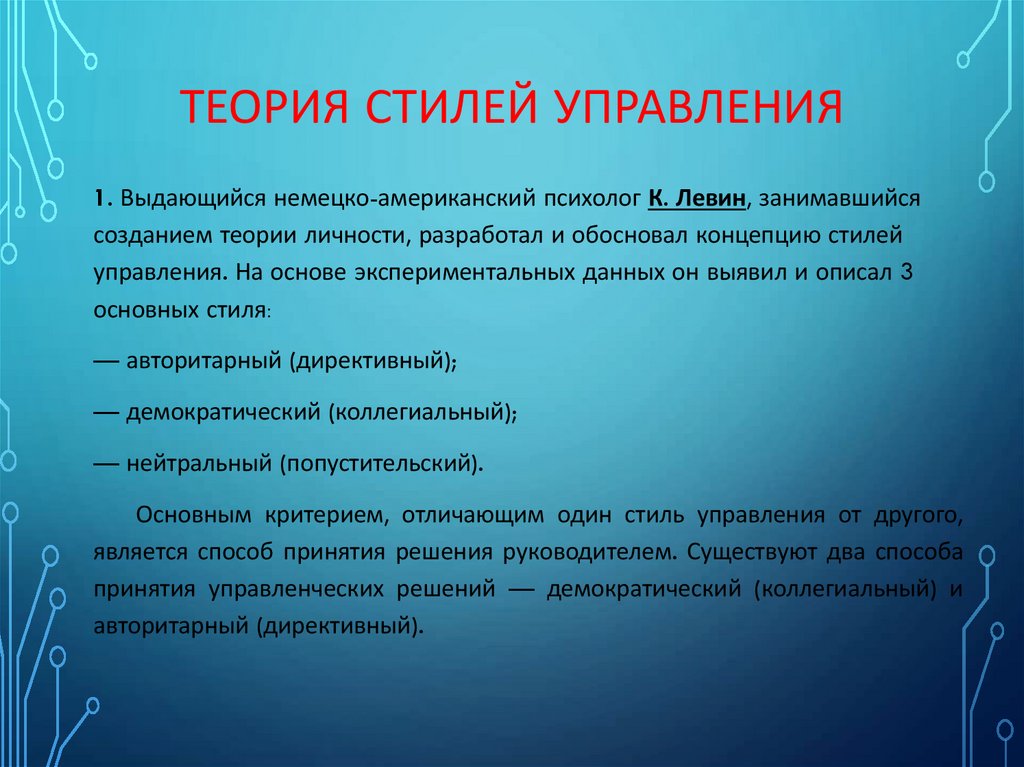 ТЕОРИЯ СТИЛЕЙ УПРАВЛЕНИЯ

1. Выдающийся немецко-американский психолог К. Левин, занимавшийся созданием теории личности, разработал и обосновал концепцию стилей управления. На основе экспериментальных данных он выявил и описал 3 основных стиля:

— авторитарный (директивный);

— демократический (коллегиальный);

— нейтральный (попустительский).

Основным критерием, отличающим один стиль управления от другого, является способ принятия решения руководителем. Существуют два способа принятия управленческих решений — демократический (коллегиальный) и авторитарный (директивный).